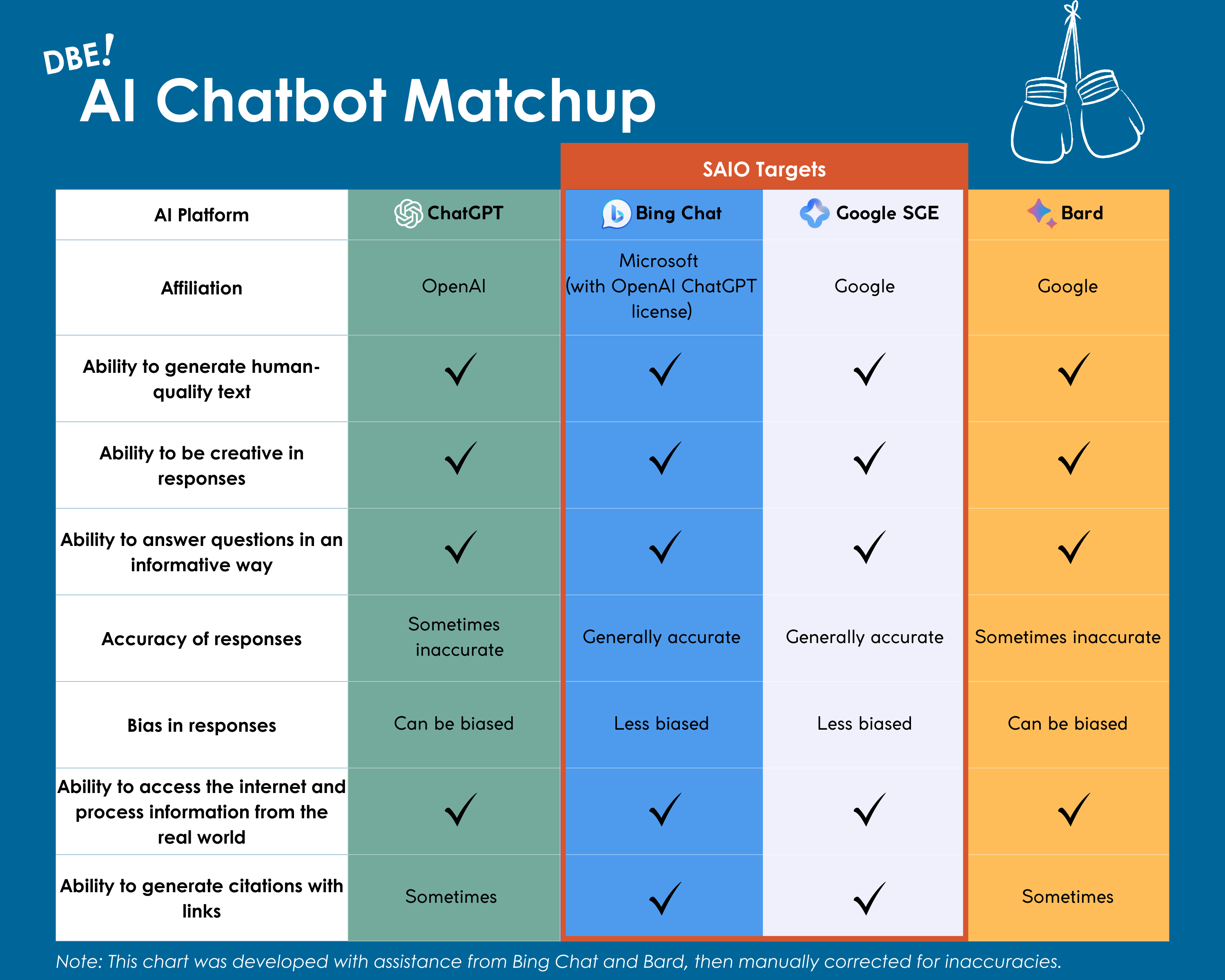 DBE!
AI Chatbot Matchup

SAIO Targets

| AI Platform | ChatGPT | Bing Chat | Google SGE | Bard |
|---|---|---|---|---|
| Affiliation | OpenAI | Microsoft (with OpenAI ChatGPT license) | Google | Google |
| Ability to generate human-quality text | ✓ | ✓ | ✓ | ✓ |
| Ability to be creative in responses | ✓ | ✓ | ✓ | ✓ |
| Ability to answer questions in an informative way | ✓ | ✓ | ✓ | ✓ |
| Accuracy of responses | Sometimes inaccurate | Generally accurate | Generally accurate | Sometimes inaccurate |
| Bias in responses | Can be biased | Less biased | Less biased | Can be biased |
| Ability to access the internet and process information from the real world | ✓ | ✓ | ✓ | ✓ |
| Ability to generate citations with links | Sometimes | ✓ | ✓ | Sometimes |

Note: This chart was developed with assistance from Bing Chat and Bard, then manually corrected for inaccuracies.